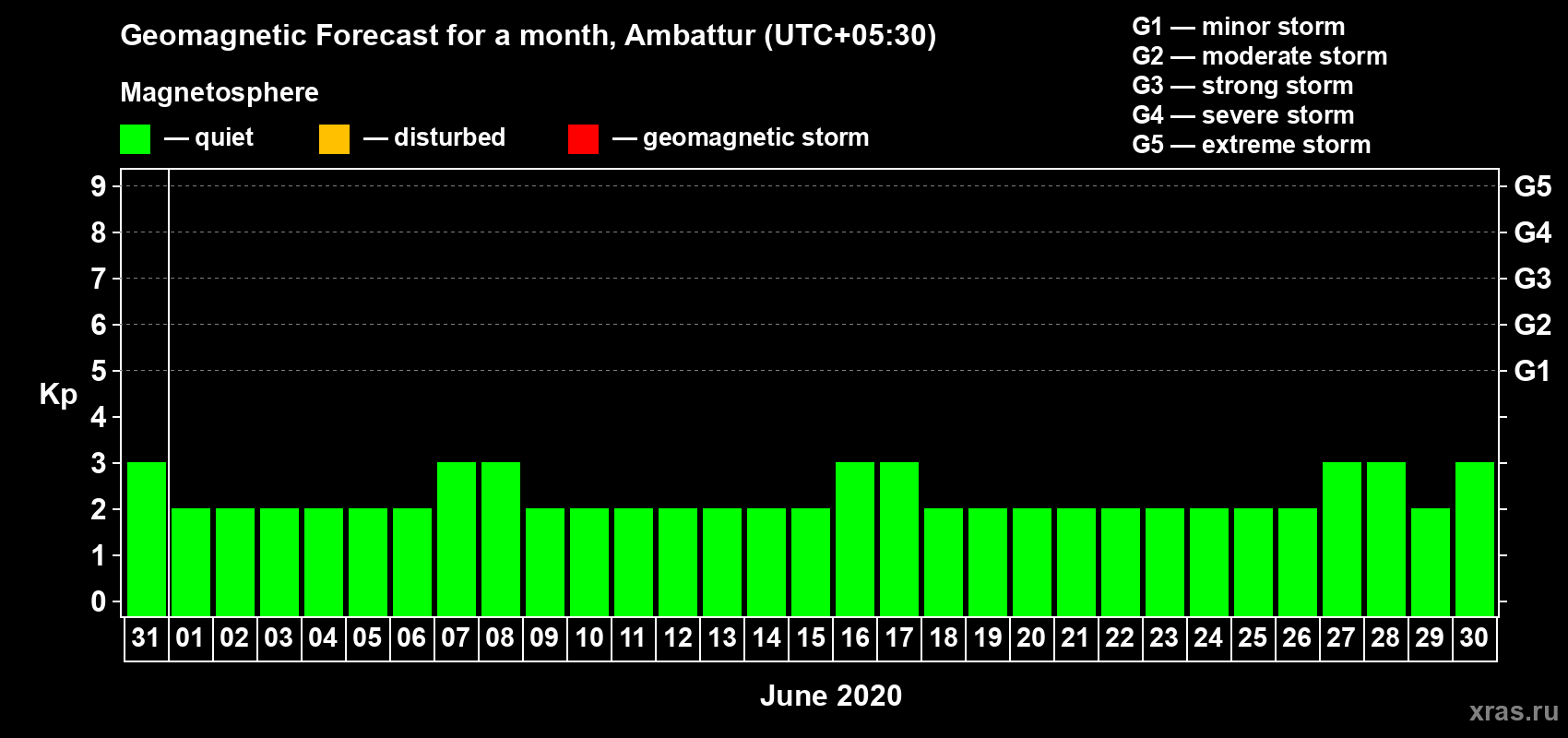 Geomagnetic Forecast for a month, Ambattur (UTC+05:30)

Magnetosphere

— quiet — disturbed — geomagnetic storm

G1 — minor storm
G2 — moderate storm
G3 — strong storm
G4 — severe storm
G5 — extreme storm

Kp

9
8
7
6
5
4
3
2
1
0

G5
G4
G3
G2
G1

31 01 02 03 04 05 06 07 08 09 10 11 12 13 14 15 16 17 18 19 20 21 22 23 24 25 26 27 28 29 30

June 2020

xras.ru